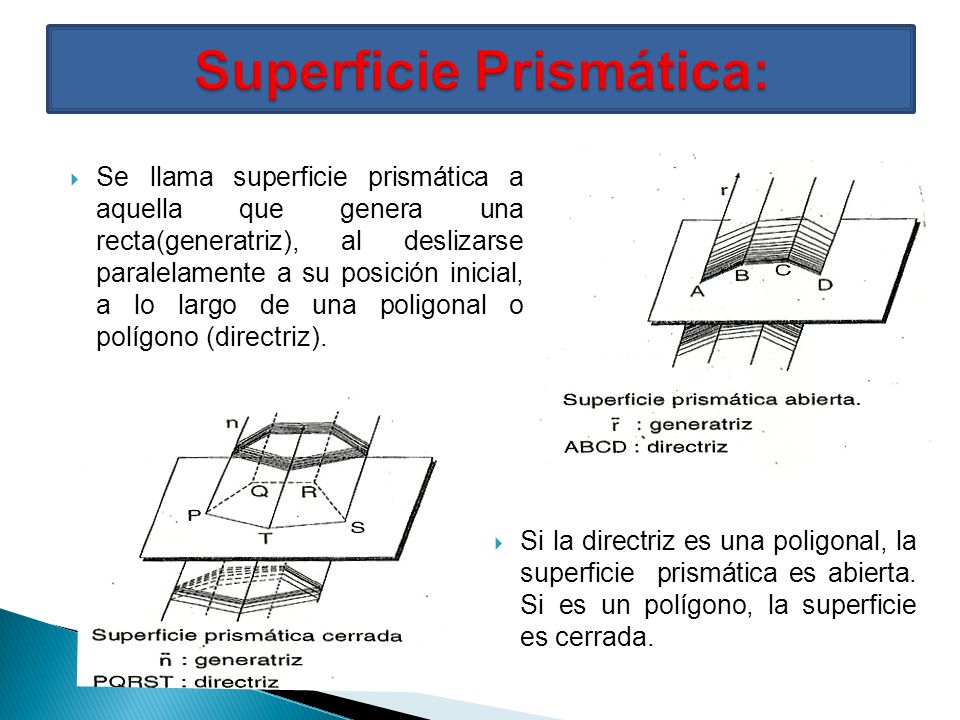 Superficie Prismática:

Se llama superficie prismática a aquella que genera una recta(generatriz), al deslizarse paralelamente a su posición inicial, a lo largo de una poligonal o polígono (directriz).

r

A B C D

Superficie prismática abierta.
$\bar{r}$ : generatriz
ABCD : directriz

n

Q R

P S

T

Superficie prismática cerrada
$\bar{n}$ : generatriz
PQRST : directriz

Si la directriz es una poligonal, la superficie prismática es abierta. Si es un polígono, la superficie es cerrada.